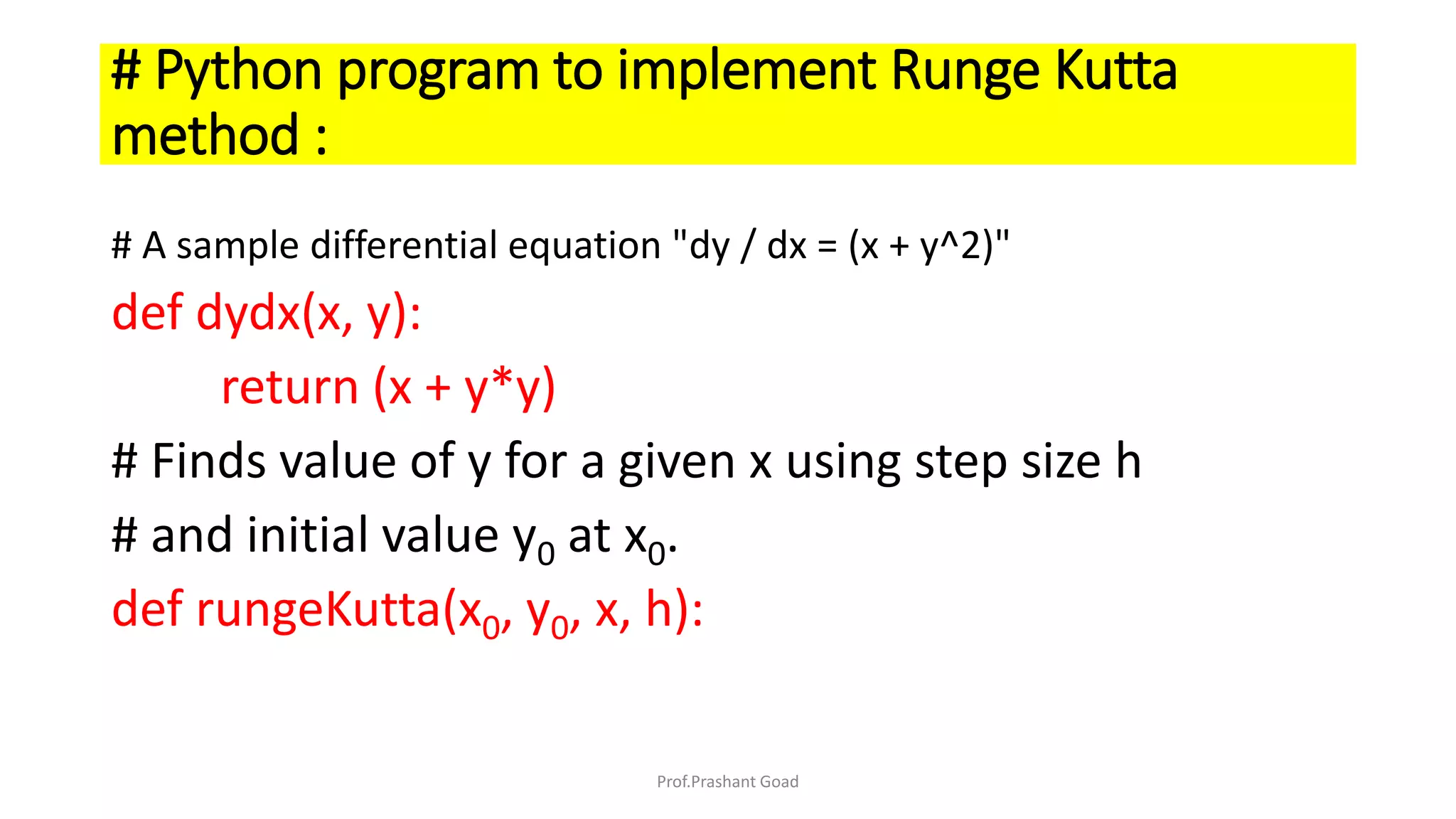 # Python program to implement Runge Kutta method :

# A sample differential equation "dy / dx = (x + y^2)"

def dydx(x, y):

return (x + y*y)

# Finds value of y for a given x using step size h

# and initial value $y_0$ at $x_0$.

def rungeKutta($x_0$, $y_0$, x, h):

Prof.Prashant Goad